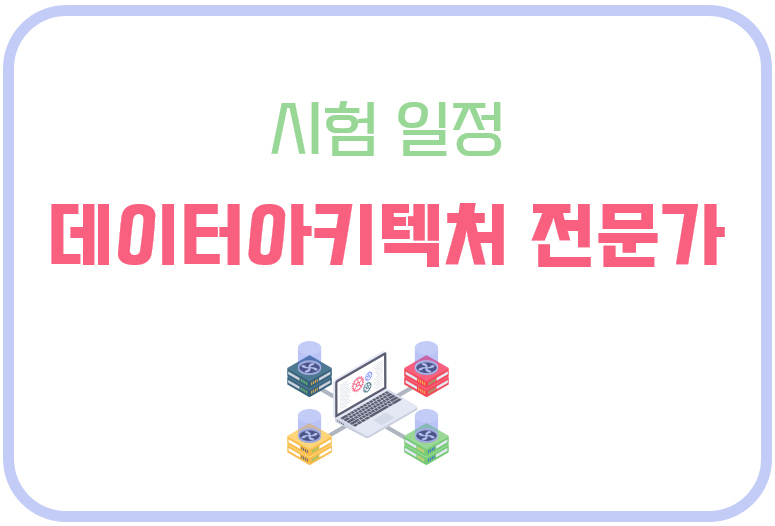 시험 일정

데이터아키텍처 전문가